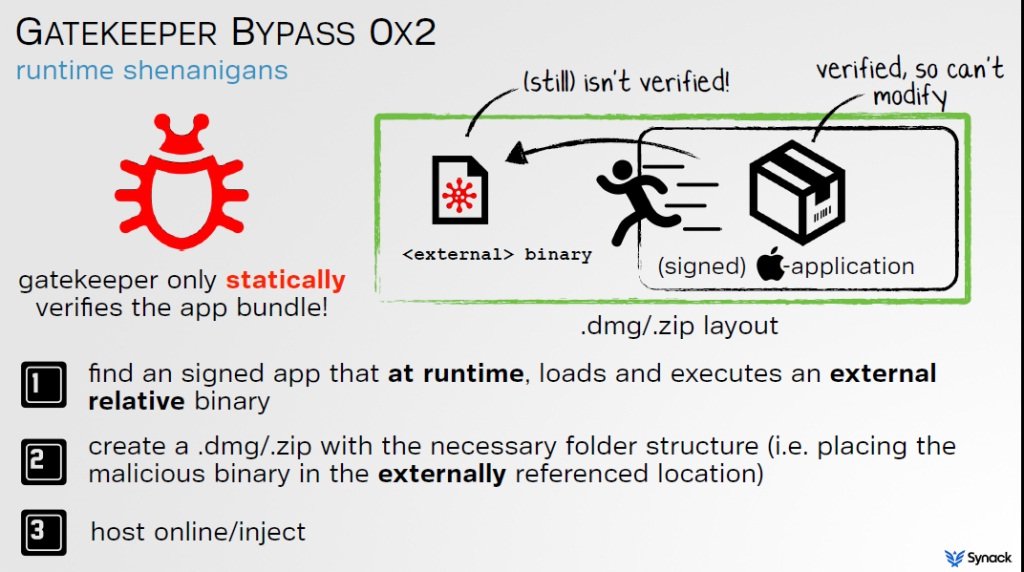 GATEKEEPER BYPASS 0X2
runtime shenanigans

gatekeeper only statically verifies the app bundle!

(still) isn't verified!

verified, so can't modify

<external> binary

(signed) -application

.dmg/.zip layout

1 find an signed app that at runtime, loads and executes an external relative binary

2 create a .dmg/.zip with the necessary folder structure (i.e. placing the malicious binary in the externally referenced location)

3 host online/inject

Synack